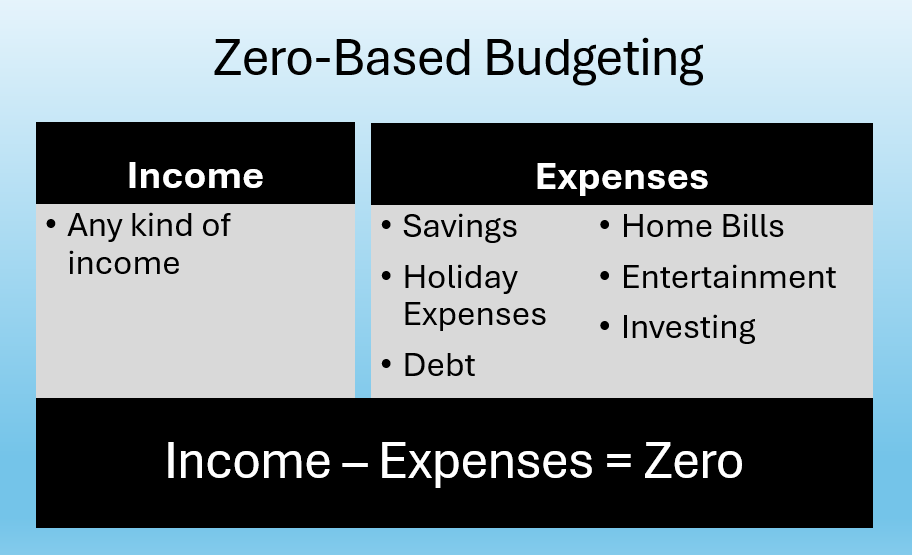 Zero-Based Budgeting

Income

• Any kind of income

Expenses

• Savings
• Holiday Expenses
• Debt

• Home Bills
• Entertainment
• Investing

Income – Expenses = Zero